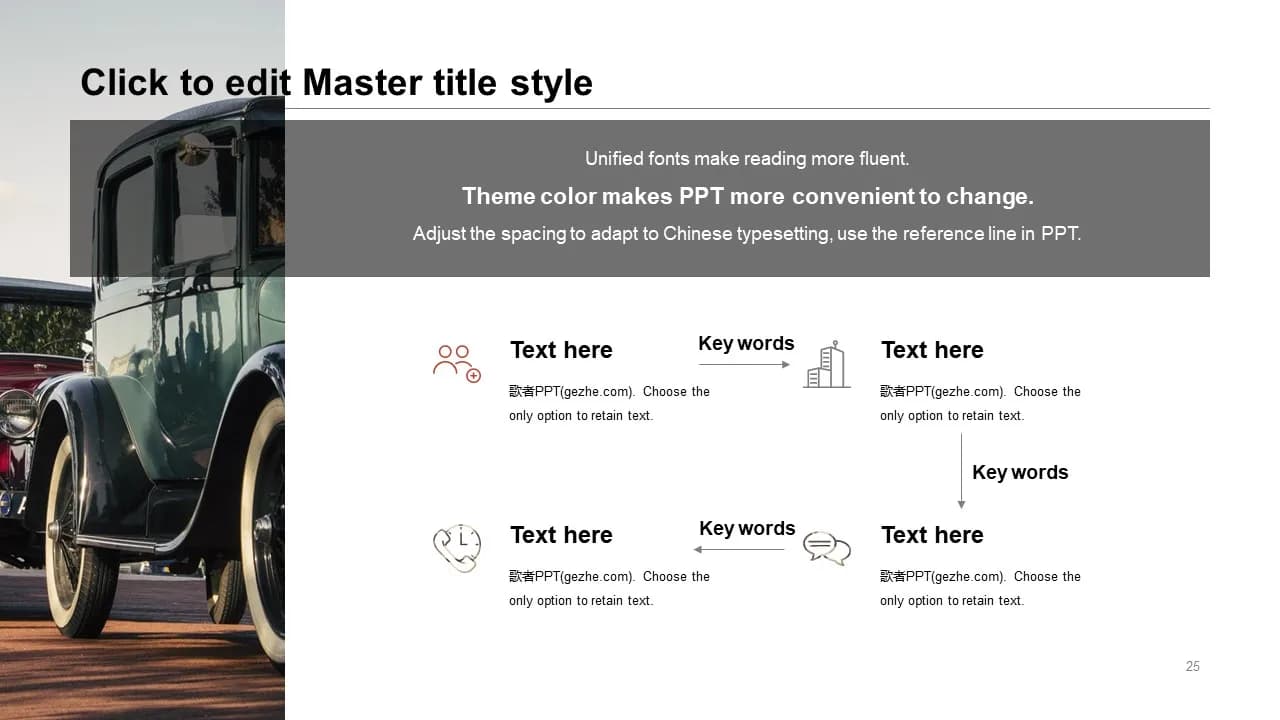 Click to edit Master title style

Unified fonts make reading more fluent.

Theme color makes PPT more convenient to change.

Adjust the spacing to adapt to Chinese typesetting, use the reference line in PPT.

Text here

歌者PPT(gezhe.com). Choose the only option to retain text.

Key words

Text here

歌者PPT(gezhe.com). Choose the only option to retain text.

Key words

Text here

歌者PPT(gezhe.com). Choose the only option to retain text.

Key words

Text here

歌者PPT(gezhe.com). Choose the only option to retain text.

25